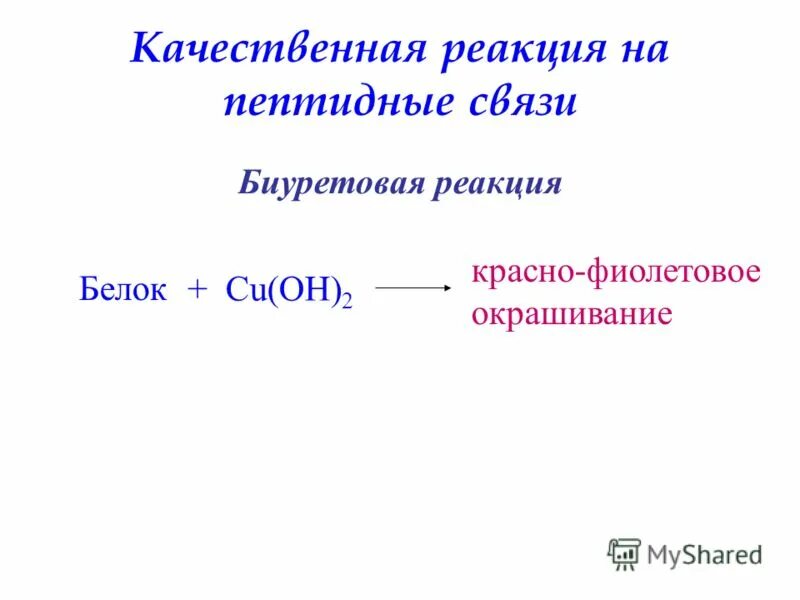 Качественная реакция на пептидные связи

Биуретовая реакция

Белок + $Cu(OH)_2$ $\longrightarrow$ красно-фиолетовое окрашивание

MyShared